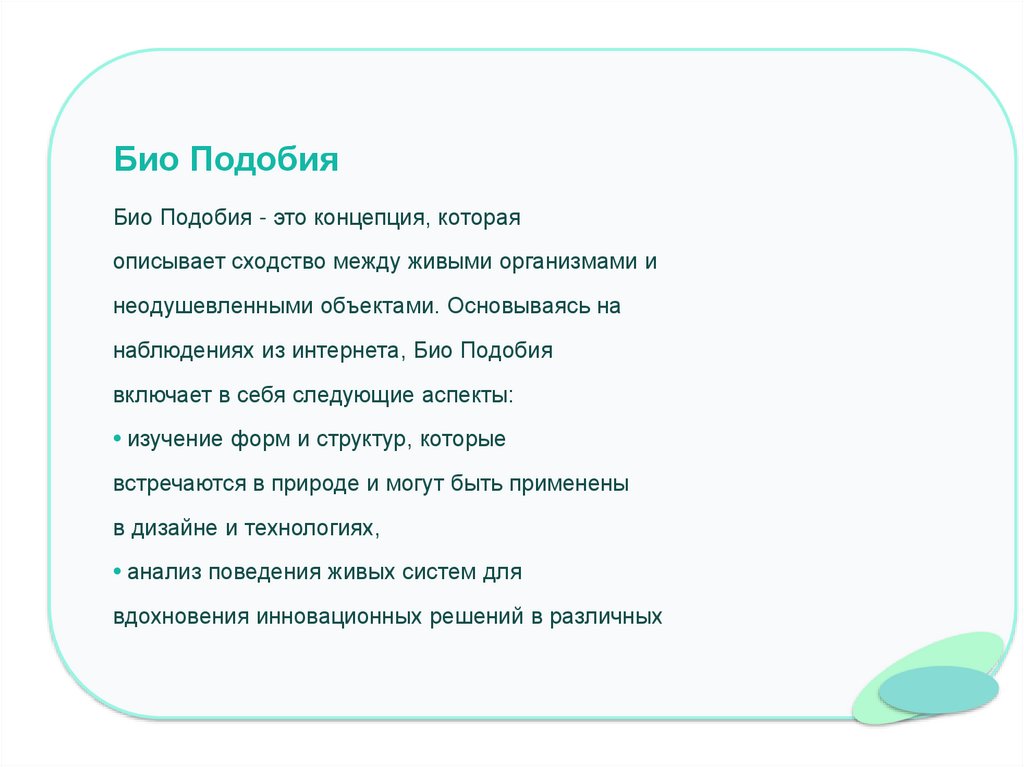 Био Подобия

Био Подобия - это концепция, которая описывает сходство между живыми организмами и неодушевленными объектами. Основываясь на наблюдениях из интернета, Био Подобия включает в себя следующие аспекты:
• изучение форм и структур, которые встречаются в природе и могут быть применены в дизайне и технологиях,
• анализ поведения живых систем для вдохновения инновационных решений в различных